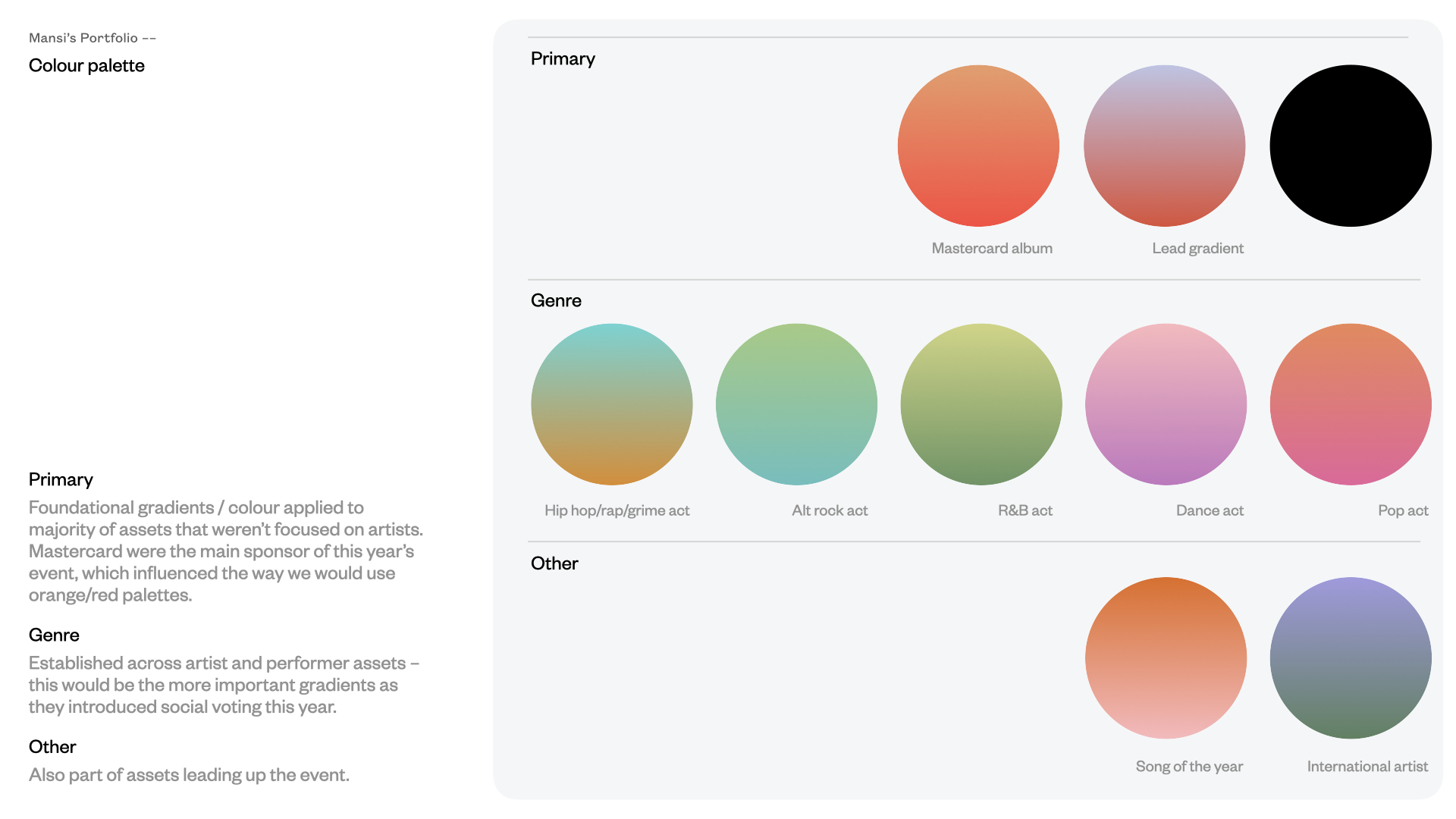 Mansi's Portfolio --

Colour palette

Primary

Foundational gradients / colour applied to majority of assets that weren't focused on artists. Mastercard were the main sponsor of this year's event, which influenced the way we would use orange/red palettes.

Genre

Established across artist and performer assets – this would be the more important gradients as they introduced social voting this year.

Other

Also part of assets leading up the event.

Primary

Mastercard album

Lead gradient

Genre

Hip hop/rap/grime act

Alt rock act

R&B act

Dance act

Pop act

Other

Song of the year

International artist